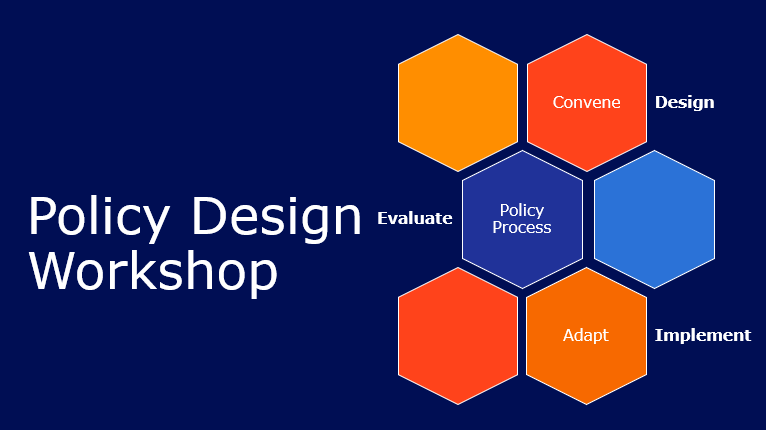 Policy Design Workshop

Convene

Design

Evaluate

Policy Process

Adapt

Implement